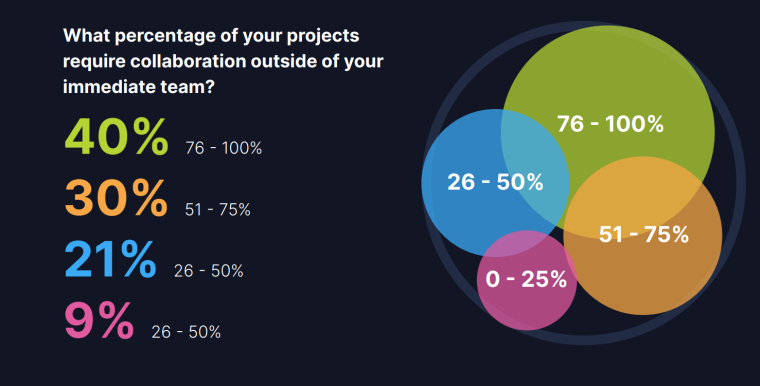 What percentage of your projects require collaboration outside of your immediate team?

40% 76 - 100%

30% 51 - 75%

21% 26 - 50%

9% 26 - 50%

76 - 100%

26 - 50%

51 - 75%

0 - 25%